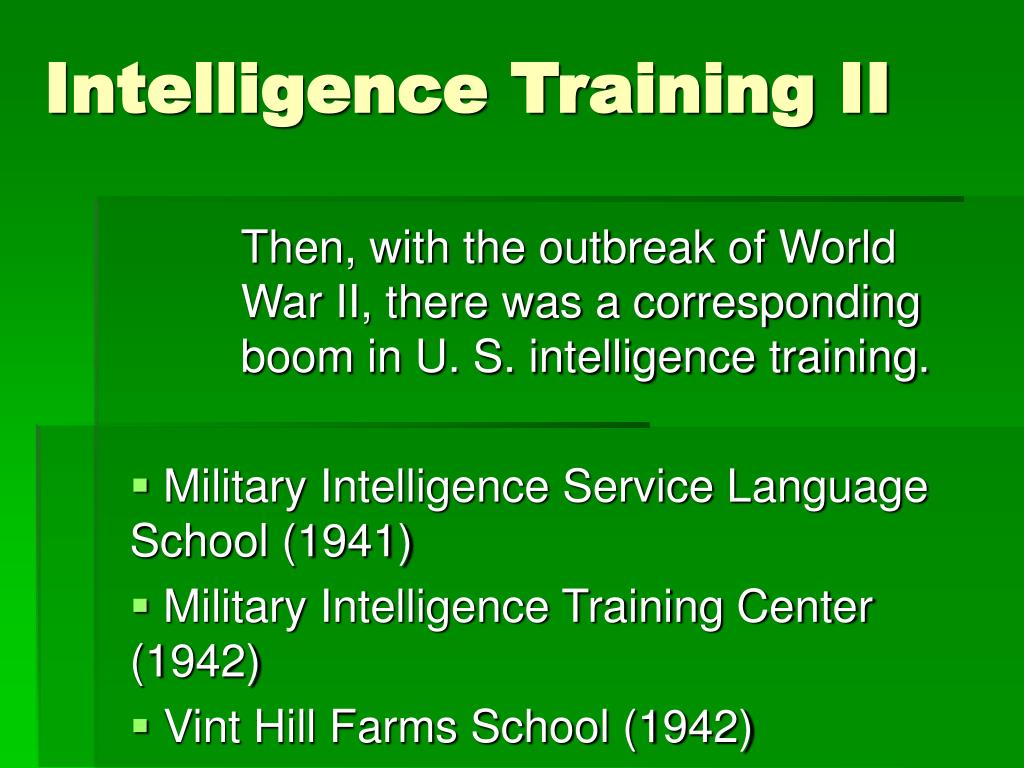 Intelligence Training II

Then, with the outbreak of World War II, there was a corresponding boom in U. S. intelligence training.

▪ Military Intelligence Service Language School (1941)
▪ Military Intelligence Training Center (1942)
▪ Vint Hill Farms School (1942)